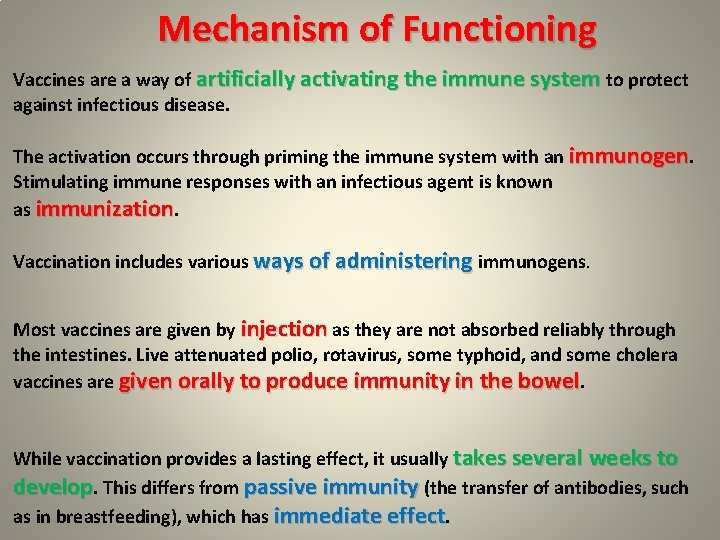 Mechanism of Functioning

Vaccines are a way of artificially activating the immune system to protect against infectious disease.

The activation occurs through priming the immune system with an immunogen. Stimulating immune responses with an infectious agent is known as immunization.

Vaccination includes various ways of administering immunogens.

Most vaccines are given by injection as they are not absorbed reliably through the intestines. Live attenuated polio, rotavirus, some typhoid, and some cholera vaccines are given orally to produce immunity in the bowel.

While vaccination provides a lasting effect, it usually takes several weeks to develop. This differs from passive immunity (the transfer of antibodies, such as in breastfeeding), which has immediate effect.